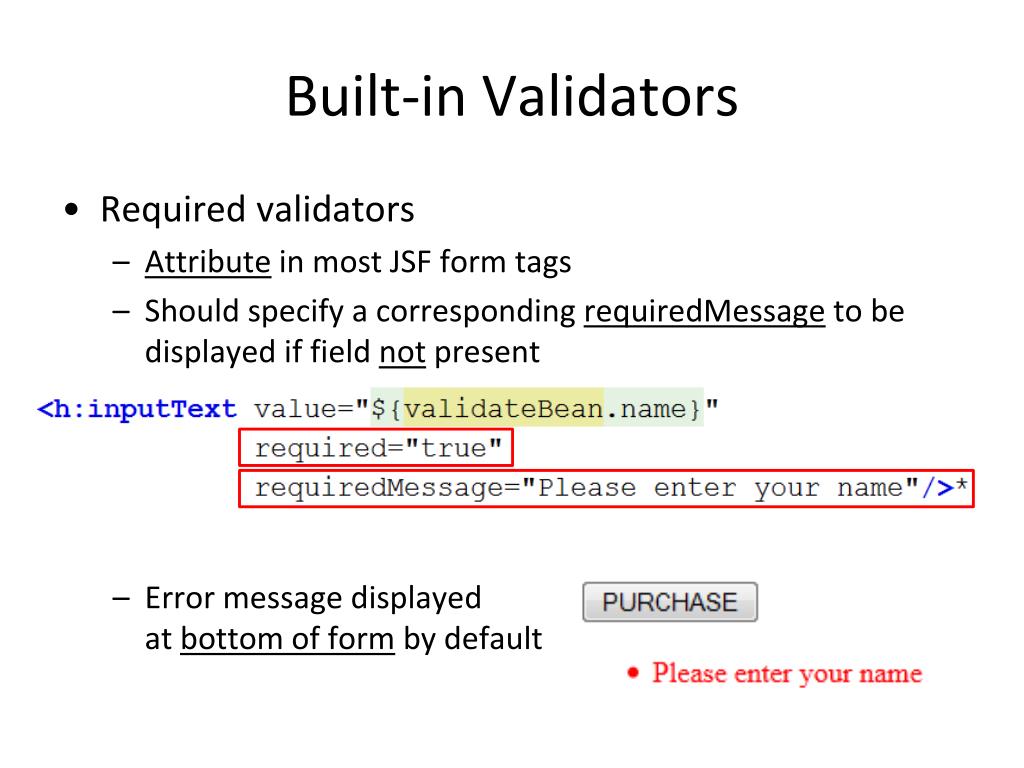 Built-in Validators

• Required validators
– Attribute in most JSF form tags
– Should specify a corresponding requiredMessage to be displayed if field not present

<h:inputText value="${validateBean.name}"
required="true"
requiredMessage="Please enter your name"/>*

– Error message displayed at bottom of form by default

PURCHASE

• Please enter your name